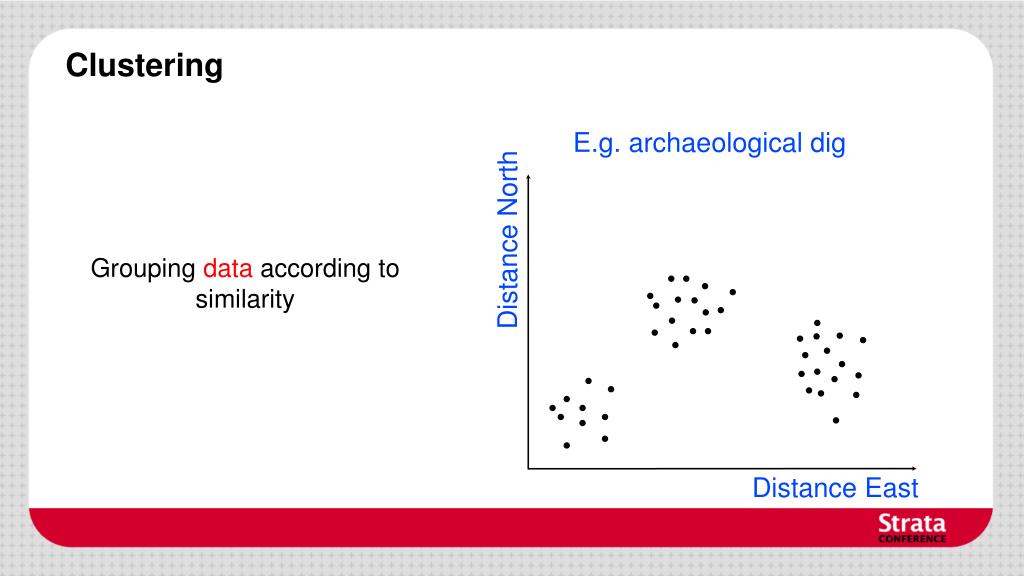 Clustering

Grouping data according to similarity

E.g. archaeological dig

Distance North

Distance East

Strata
CONFERENCE